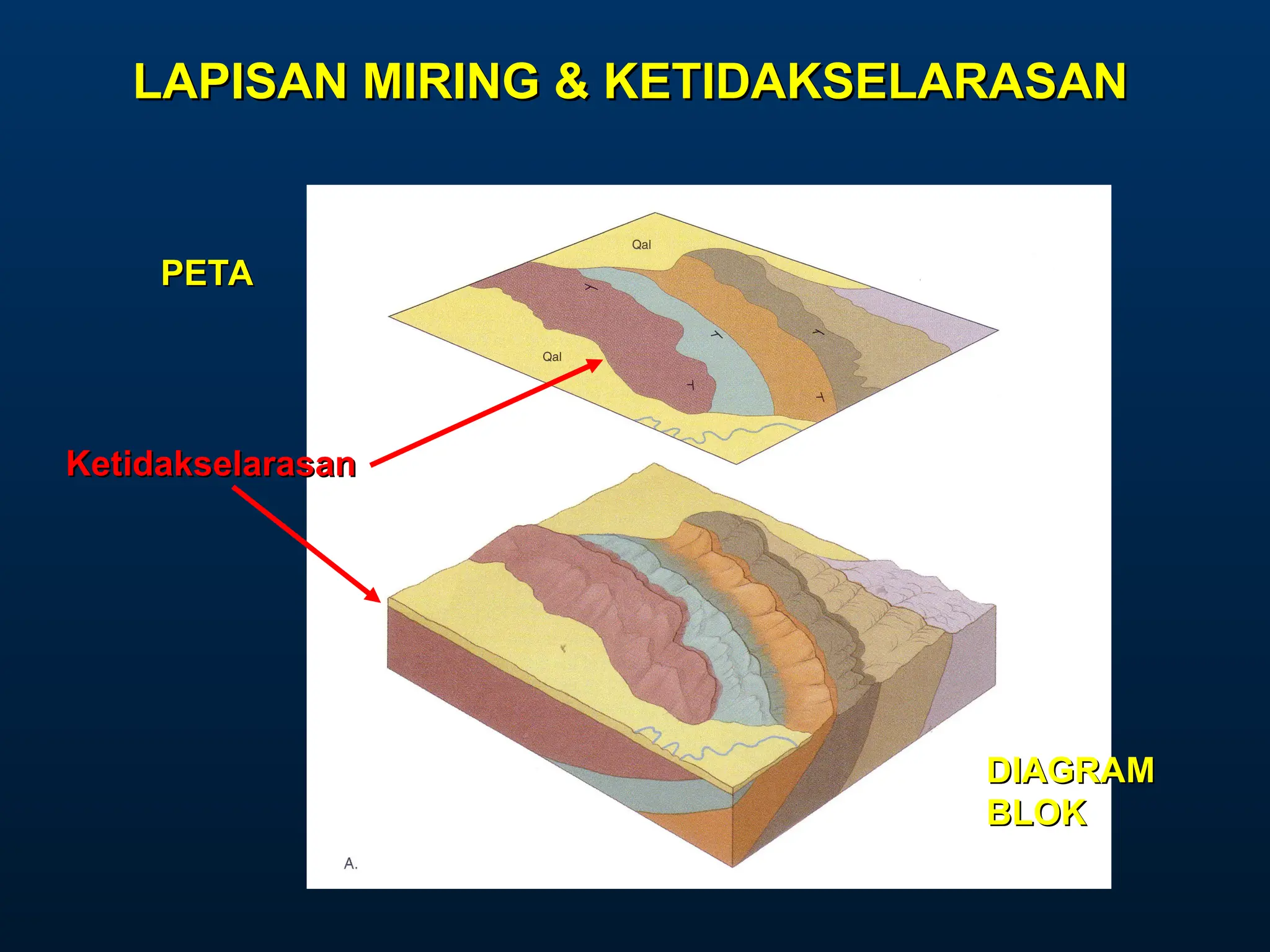 LAPISAN MIRING & KETIDAKSELARASAN

PETA

Qal

Qal

Ketidakselarasan

DIAGRAM BLOK

A.